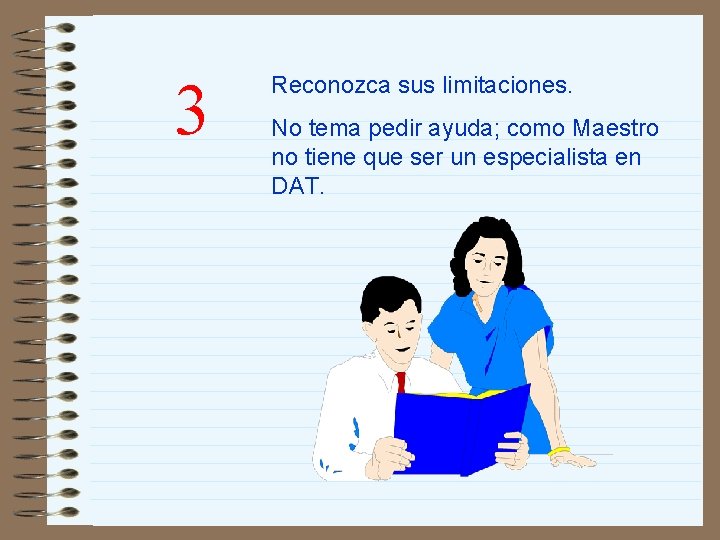 3

Reconozca sus limitaciones.

No tema pedir ayuda; como Maestro no tiene que ser un especialista en DAT.